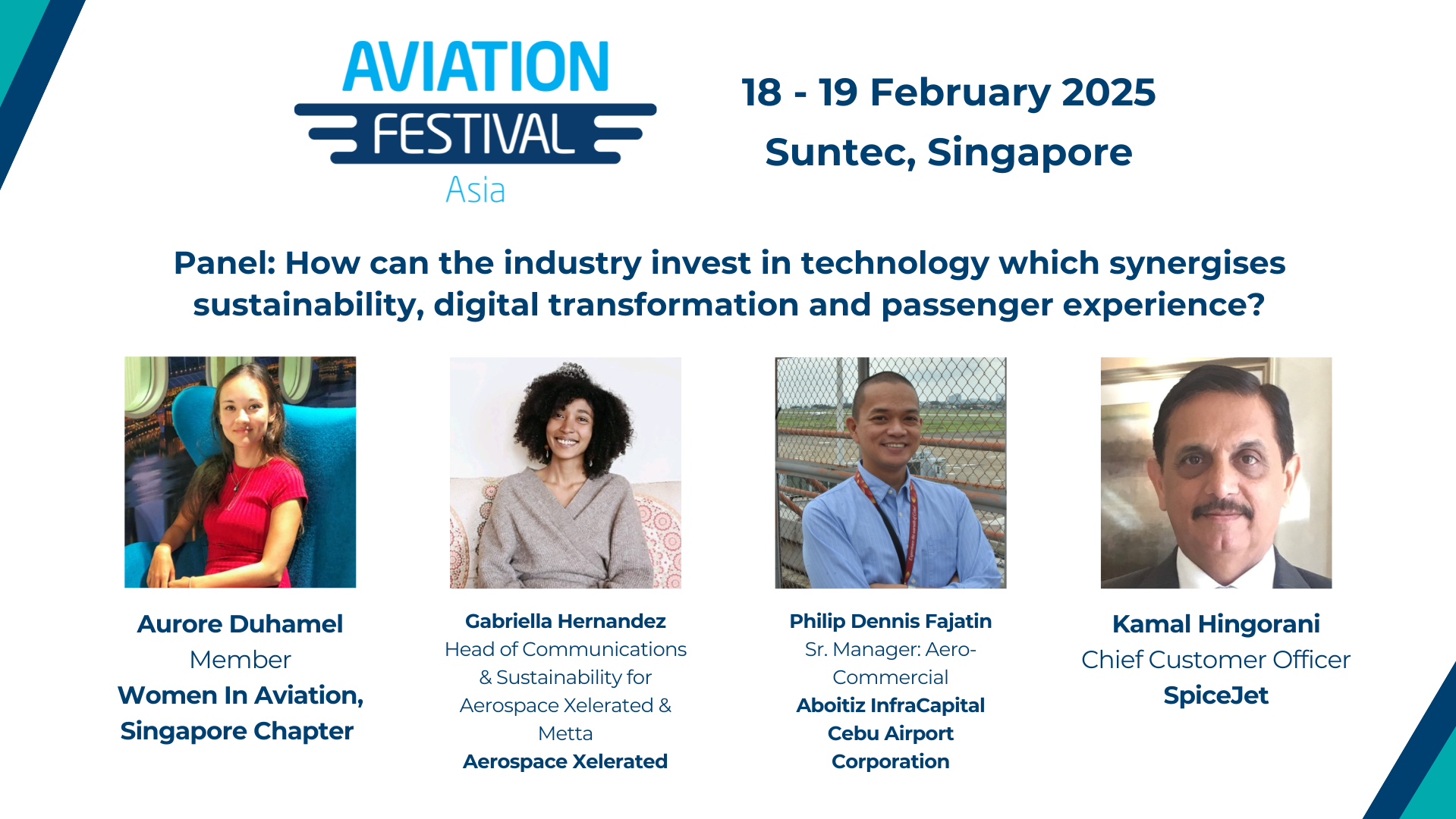 AVIATION FESTIVAL Asia

18 - 19 February 2025
Suntec, Singapore

Panel: How can the industry invest in technology which synergises sustainability, digital transformation and passenger experience?

Aurore Duhamel
Member
Women In Aviation, Singapore Chapter

Gabriella Hernandez
Head of Communications & Sustainability for Aerospace Xelerated & Metta
Aerospace Xelerated

Philip Dennis Fajatin
Sr. Manager: Aero-Commercial
Aboitiz InfraCapital Cebu Airport Corporation

Kamal Hingorani
Chief Customer Officer
SpiceJet